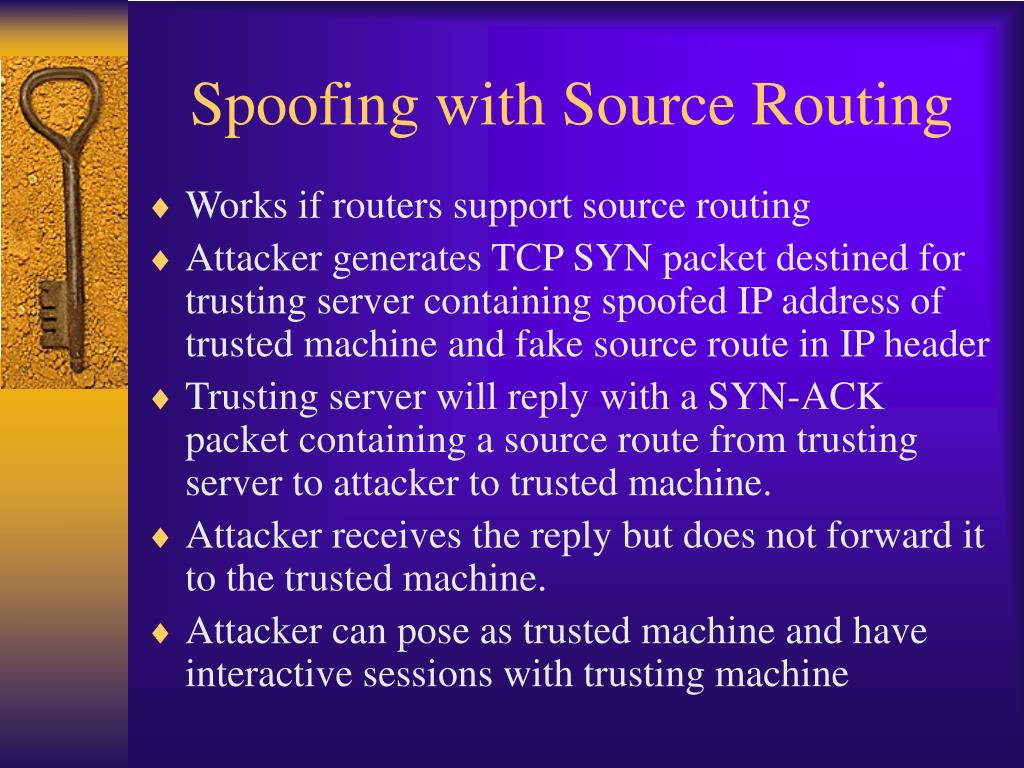 Spoofing with Source Routing

♦ Works if routers support source routing
♦ Attacker generates TCP SYN packet destined for trusting server containing spoofed IP address of trusted machine and fake source route in IP header
♦ Trusting server will reply with a SYN-ACK packet containing a source route from trusting server to attacker to trusted machine.
♦ Attacker receives the reply but does not forward it to the trusted machine.
♦ Attacker can pose as trusted machine and have interactive sessions with trusting machine